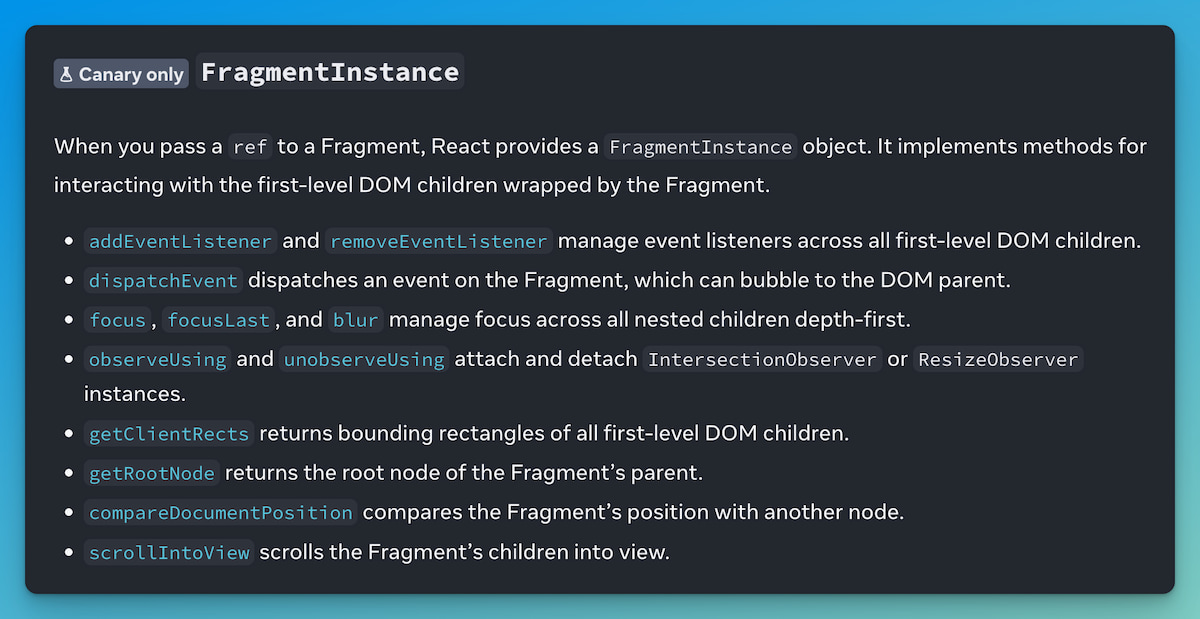 Canary only FragmentInstance

When you pass a ref to a Fragment, React provides a FragmentInstance object. It implements methods for interacting with the first-level DOM children wrapped by the Fragment.

- addEventListener and removeEventListener manage event listeners across all first-level DOM children.
- dispatchEvent dispatches an event on the Fragment, which can bubble to the DOM parent.
- focus, focusLast, and blur manage focus across all nested children depth-first.
- observeUsing and unobserveUsing attach and detach IntersectionObserver or ResizeObserver instances.
- getClientRects returns bounding rectangles of all first-level DOM children.
- getRootNode returns the root node of the Fragment's parent.
- compareDocumentPosition compares the Fragment's position with another node.
- scrollIntoView scrolls the Fragment's children into view.